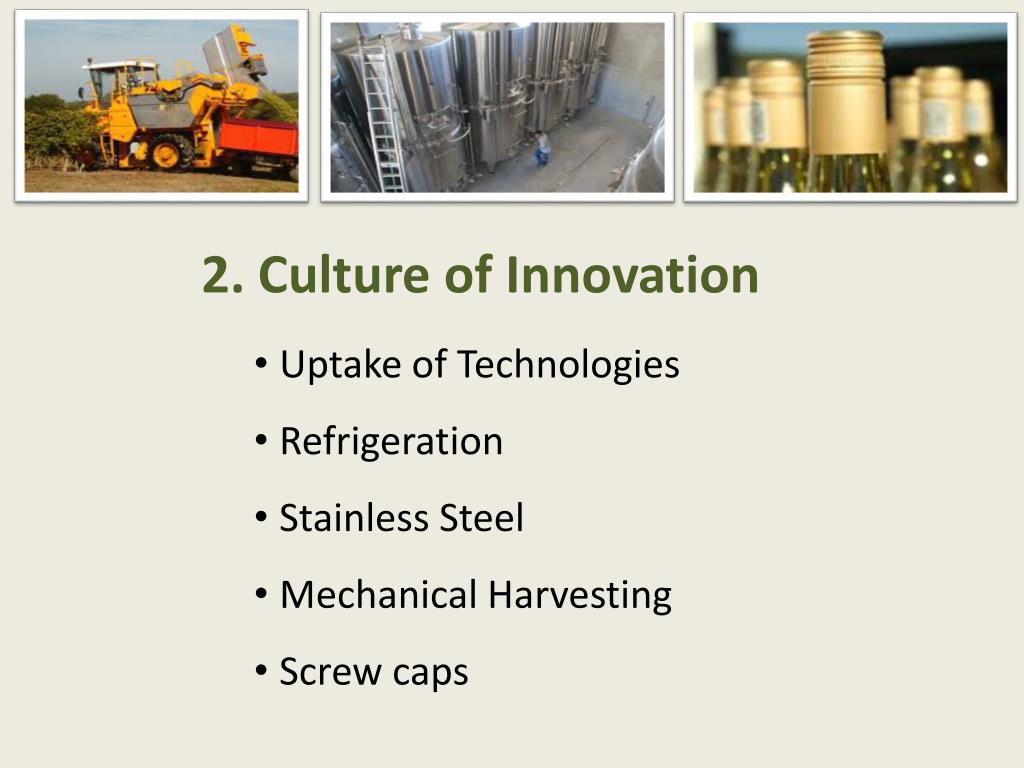 2. Culture of Innovation

• Uptake of Technologies
• Refrigeration
• Stainless Steel
• Mechanical Harvesting
• Screw caps